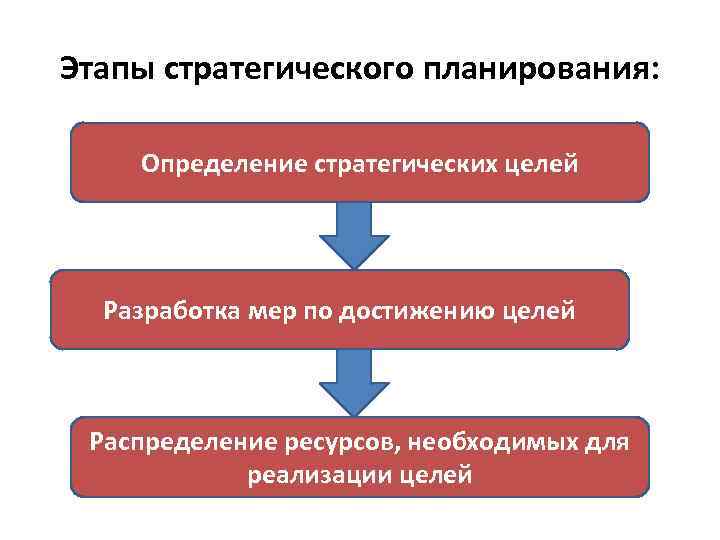 Этапы стратегического планирования:

Определение стратегических целей

Разработка мер по достижению целей

Распределение ресурсов, необходимых для реализации целей